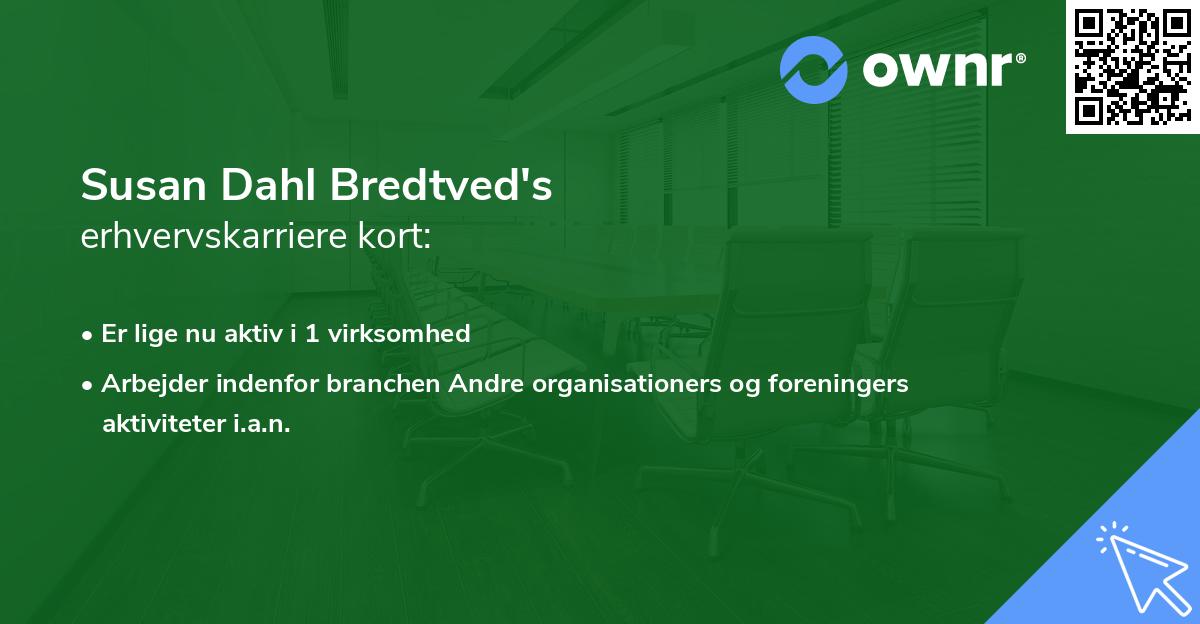 ownr®

Susan Dahl Bredtved's
erhvervskarriere kort:

• Er lige nu aktiv i 1 virksomhed

• Arbejder indenfor branchen Andre organisationers og foreningers aktiviteter i.a.n.